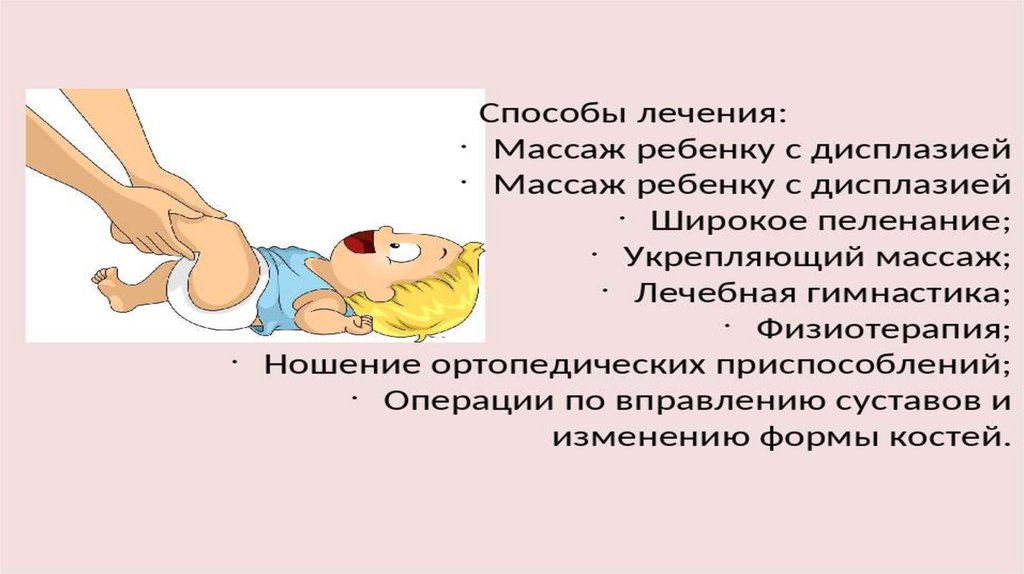 Способы лечения:
· Массаж ребенку с дисплазией
· Массаж ребенку с дисплазией
· Широкое пеленание;
· Укрепляющий массаж;
· Лечебная гимнастика;
· Физиотерапия;
· Ношение ортопедических приспособлений;
· Операции по вправлению суставов и изменению формы костей.